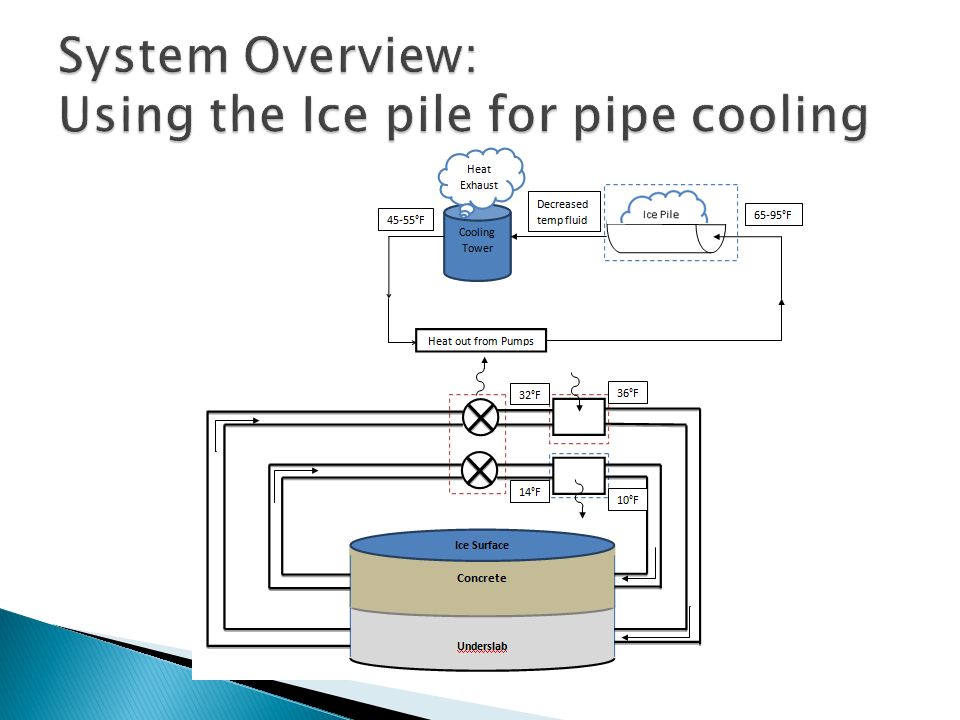 System Overview:
Using the Ice pile for pipe cooling

Heat Exhaust

45-55°F

Cooling Tower

Decreased temp fluid

Ice Pile

65-95°F

Heat out from Pumps

32°F

36°F

14°F

10°F

Ice Surface

Concrete

Underslab